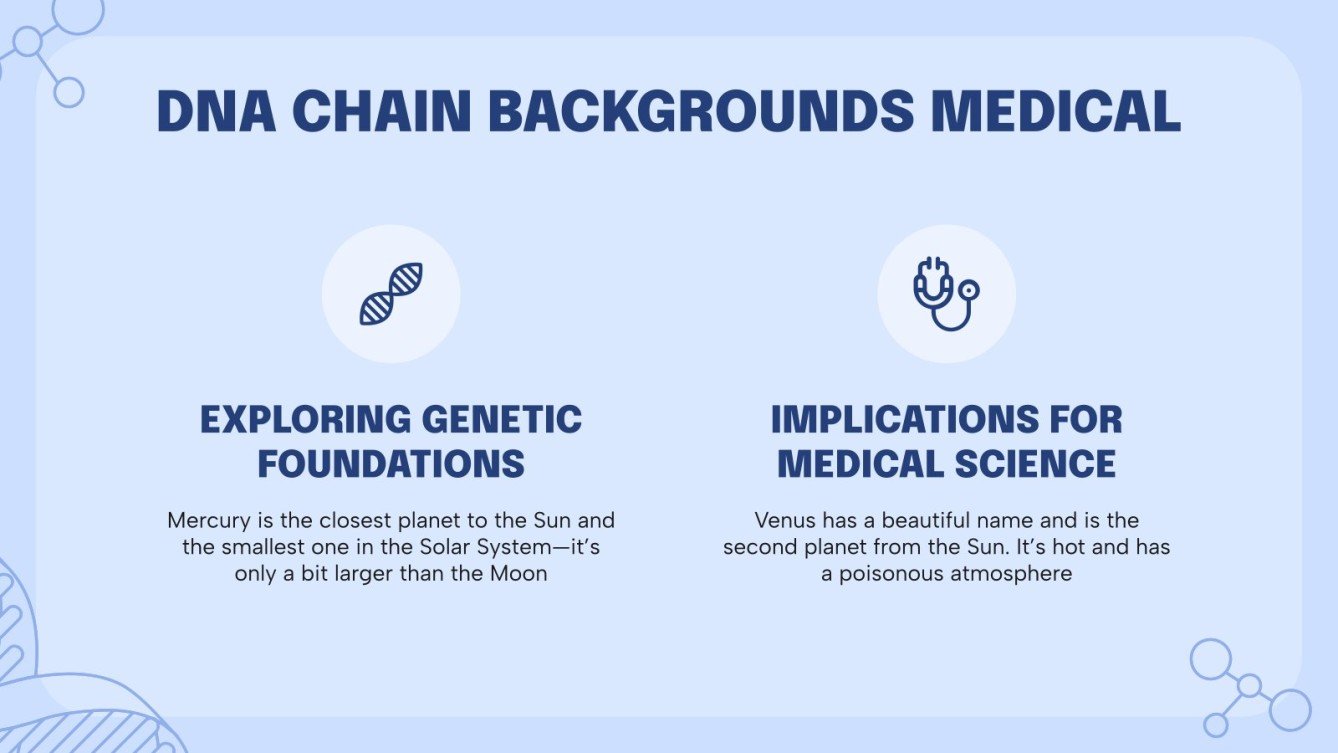 DNA CHAIN BACKGROUNDS MEDICAL

EXPLORING GENETIC FOUNDATIONS

Mercury is the closest planet to the Sun and the smallest one in the Solar System—it's only a bit larger than the Moon

IMPLICATIONS FOR MEDICAL SCIENCE

Venus has a beautiful name and is the second planet from the Sun. It's hot and has a poisonous atmosphere